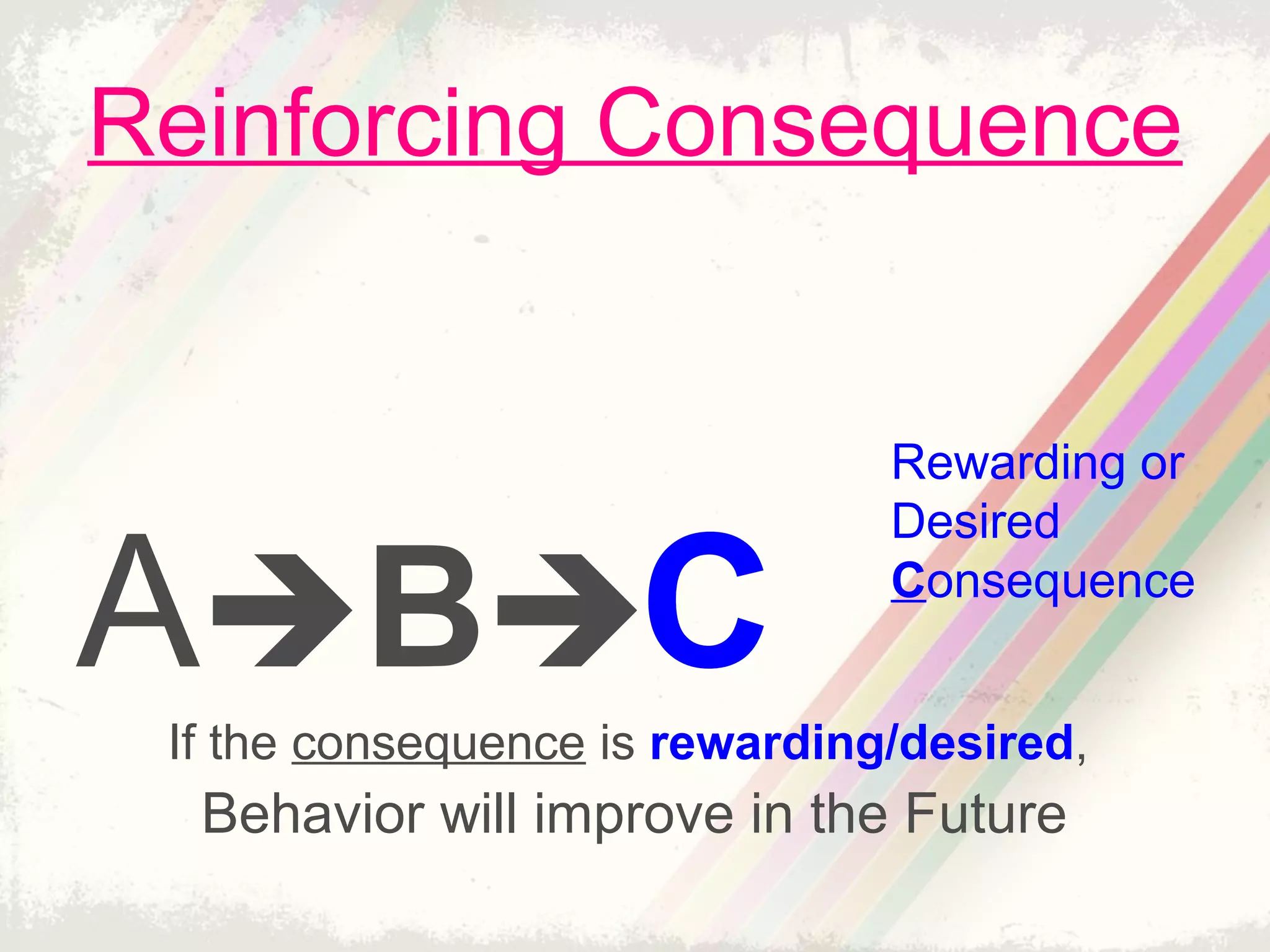 Reinforcing Consequence

A→B→C

Rewarding or Desired Consequence

If the consequence is rewarding/desired, Behavior will improve in the Future